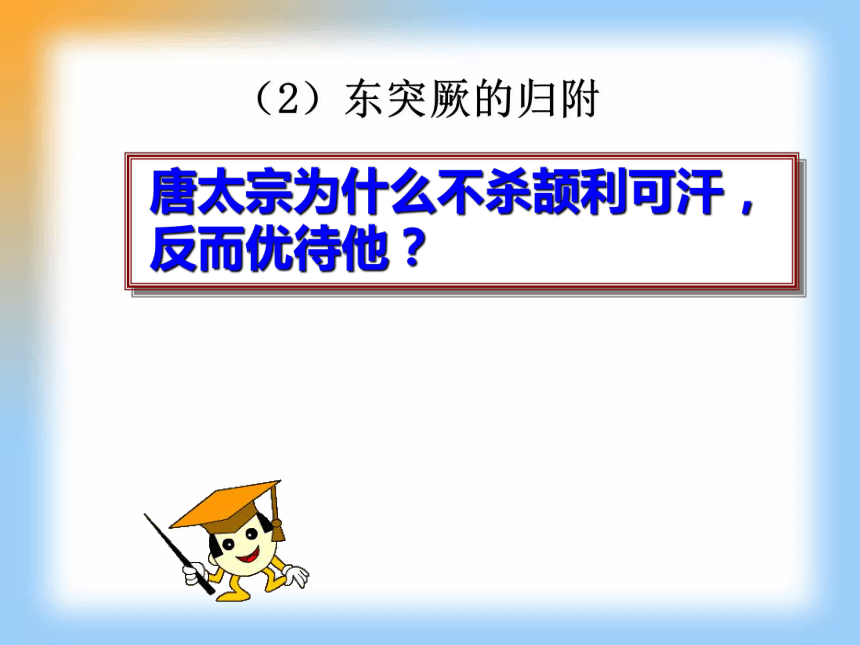 （2）东突厥的归附

唐太宗为什么不杀颉利可汗，反而优待他？